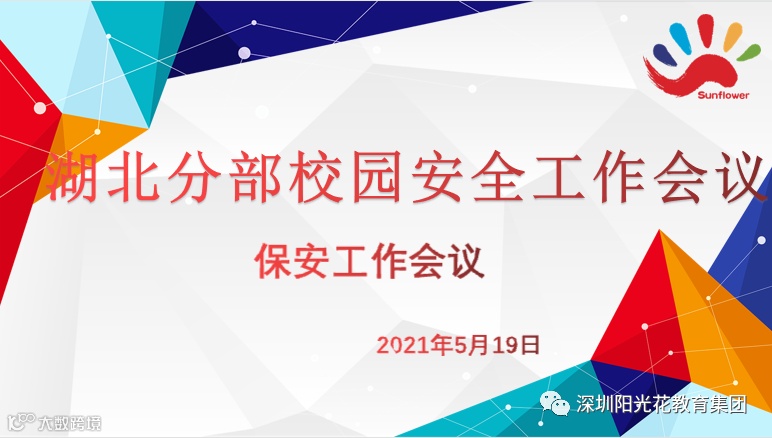 Sunflower

湖北分部校园安全工作会议

保安工作会议

2021年5月19日

深圳阳光花教育集团

大数跨境